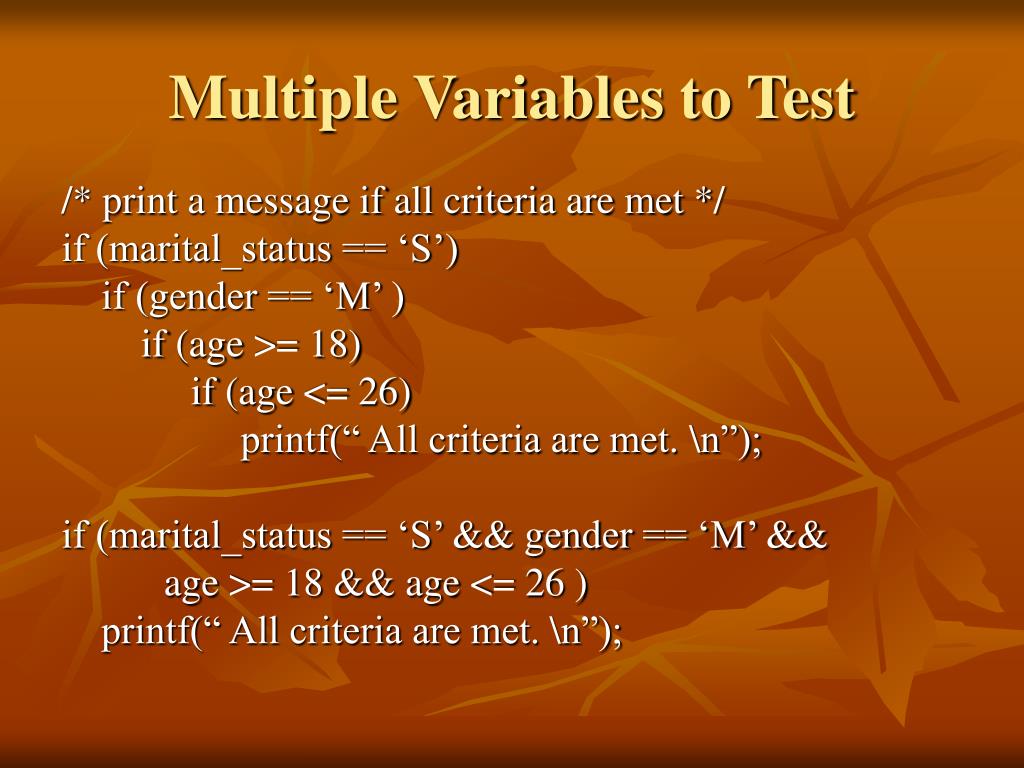 Multiple Variables to Test

/* print a message if all criteria are met */
if (marital_status == ‘S’)
if (gender == ‘M’ )
if (age >= 18)
if (age <= 26)
printf(“ All criteria are met. \n”);

if (marital_status == ‘S’ && gender == ‘M’ &&
age >= 18 && age <= 26 )
printf(“ All criteria are met. \n”);